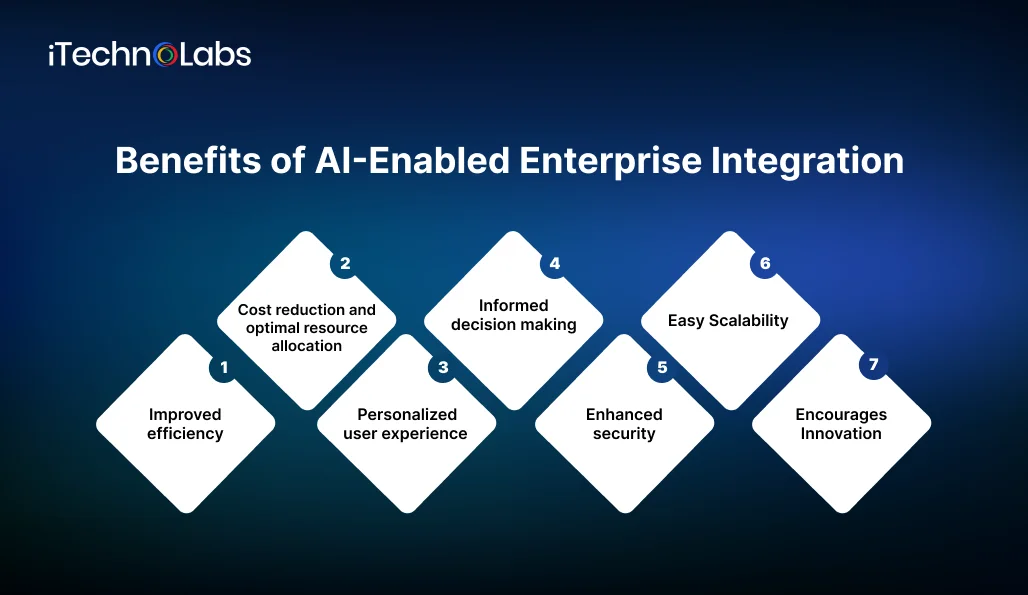 iTechnoLabs

Benefits of AI-Enabled Enterprise Integration

1
Improved efficiency

2
Cost reduction and optimal resource allocation

3
Personalized user experience

4
Informed decision making

5
Enhanced security

6
Easy Scalability

7
Encourages Innovation